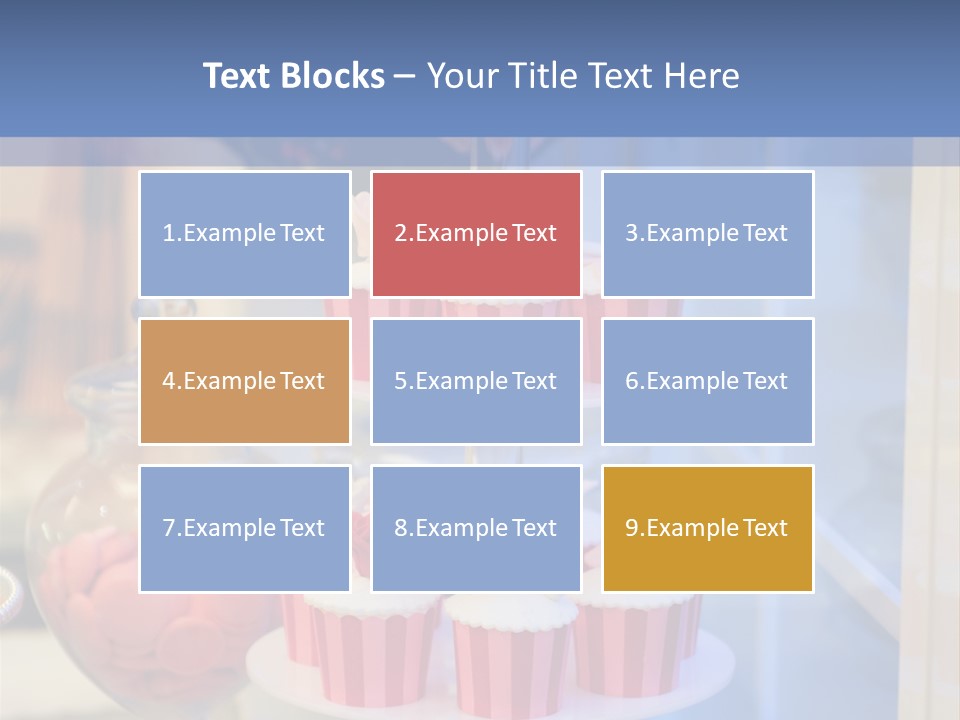 Text Blocks – Your Title Text Here

1.Example Text

2.Example Text

3.Example Text

4.Example Text

5.Example Text

6.Example Text

7.Example Text

8.Example Text

9.Example Text